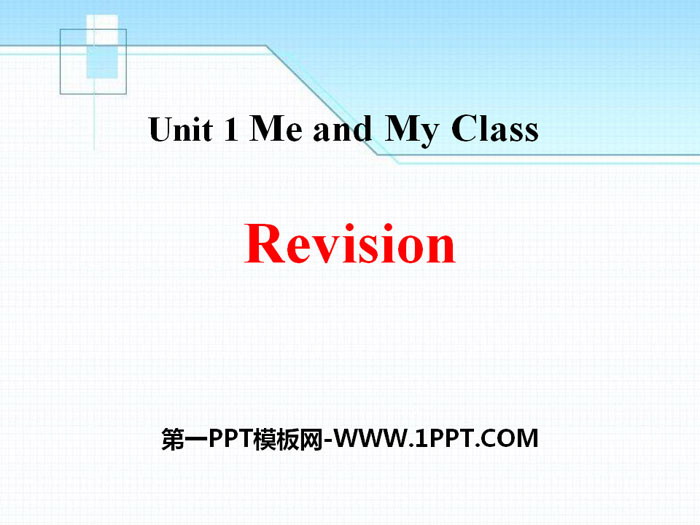 Unit 1 Me and My Class

Revision

第一PPT模板网-WWW.1PPT.COM